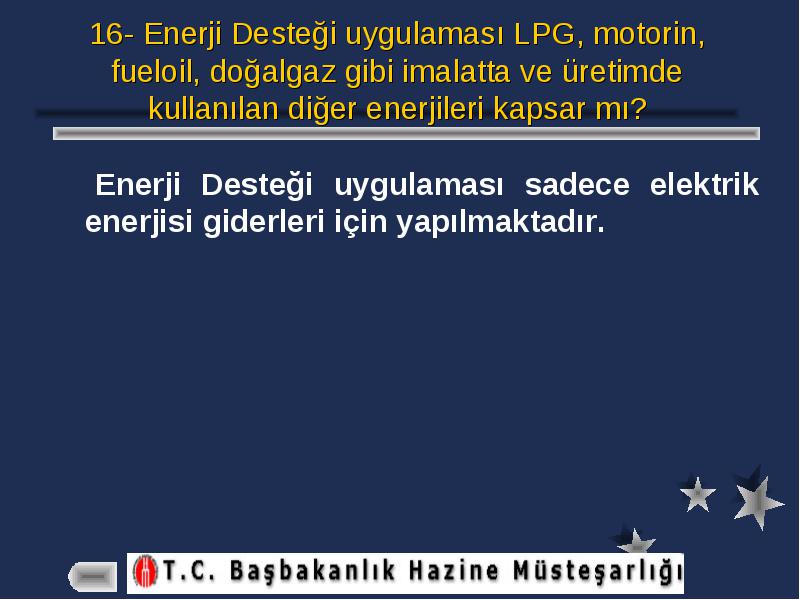 16- Enerji Desteği uygulaması LPG, motorin, fueloil, doğalgaz gibi imalatta ve üretimde kullanılan diğer enerjileri kapsar mı?

Enerji Desteği uygulaması sadece elektrik enerjisi giderleri için yapılmaktadır.

T.C. Başbakanlık Hazine Müsteşarlığı